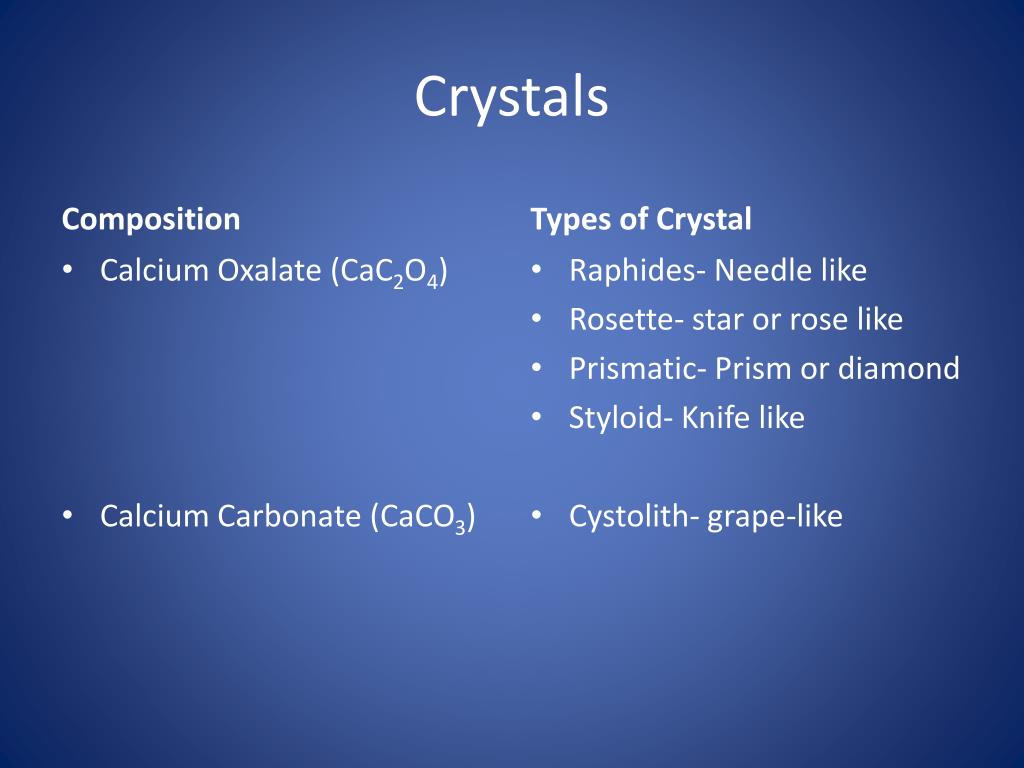 Crystals

Composition

• Calcium Oxalate ($CaC_2O_4$)

• Calcium Carbonate ($CaCO_3$)

Types of Crystal

• Raphides- Needle like
• Rosette- star or rose like
• Prismatic- Prism or diamond
• Styloid- Knife like

• Cystolith- grape-like